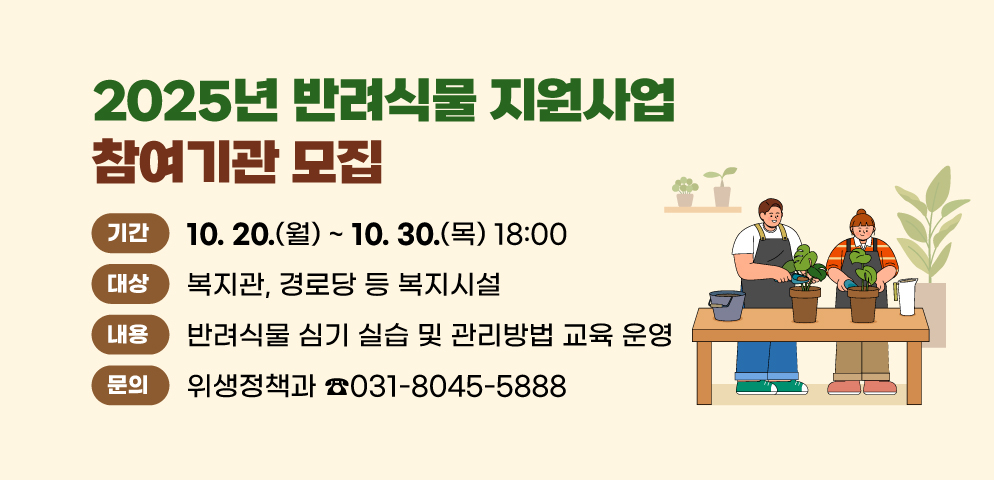 2025년 반려식물 지원사업
참여기관 모집

기간 10. 20.(월) ~ 10. 30.(목) 18:00

대상 복지관, 경로당 등 복지시설

내용 반려식물 심기 실습 및 관리방법 교육 운영

문의 위생정책과 ☎031-8045-5888